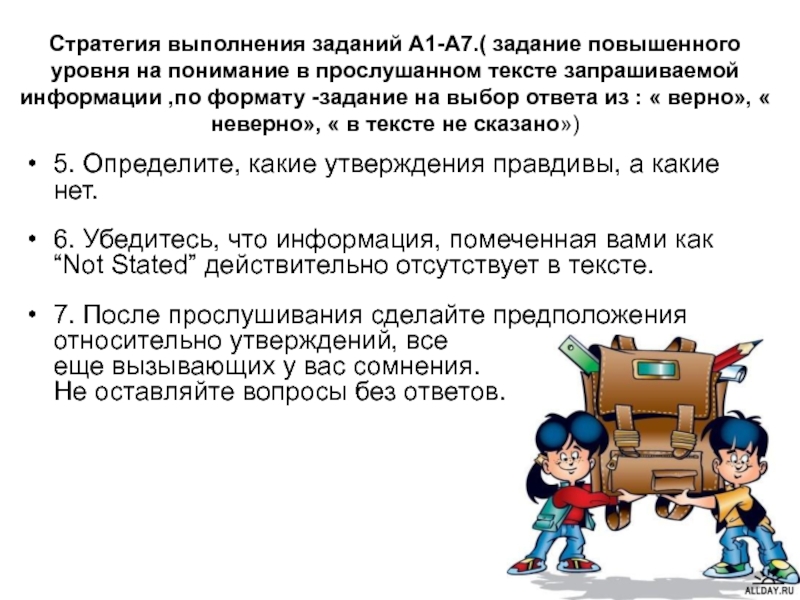 Стратегия выполнения заданий А1-А7.( задание повышенного уровня на понимание в прослушанном тексте запрашиваемой информации ,по формату -задание на выбор ответа из : « верно», « неверно», « в тексте не сказано»)

• 5. Определите, какие утверждения правдивы, а какие нет.

• 6. Убедитесь, что информация, помеченная вами как “Not Stated” действительно отсутствует в тексте.

• 7. После прослушивания сделайте предположения относительно утверждений, все еще вызывающих у вас сомнения. Не оставляйте вопросы без ответов.

ALLDAY.RU